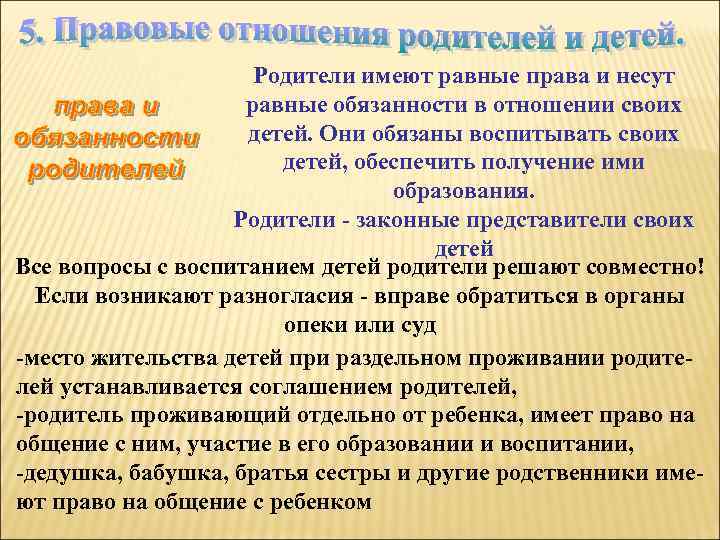 5. Правовые отношения родителей и детей.

права и обязанности родителей

Родители имеют равные права и несут равные обязанности в отношении своих детей. Они обязаны воспитывать своих детей, обеспечить получение ими образования.
Родители - законные представители своих детей

Все вопросы с воспитанием детей родители решают совместно! Если возникают разногласия - вправе обратиться в органы опеки или суд

-место жительства детей при раздельном проживании родителей устанавливается соглашением родителей,
-родитель проживающий отдельно от ребенка, имеет право на общение с ним, участие в его образовании и воспитании,
-дедушка, бабушка, братья сестры и другие родственники имеют право на общение с ребенком